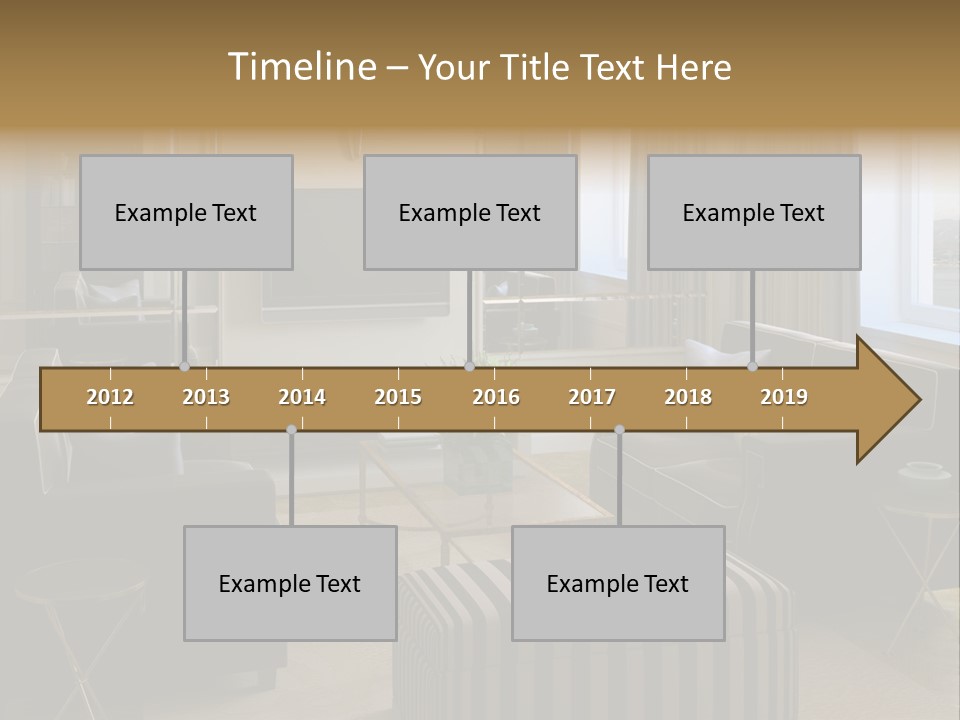 Timeline – Your Title Text Here

Example Text

Example Text

Example Text

2012 2013 2014 2015 2016 2017 2018 2019

Example Text

Example Text